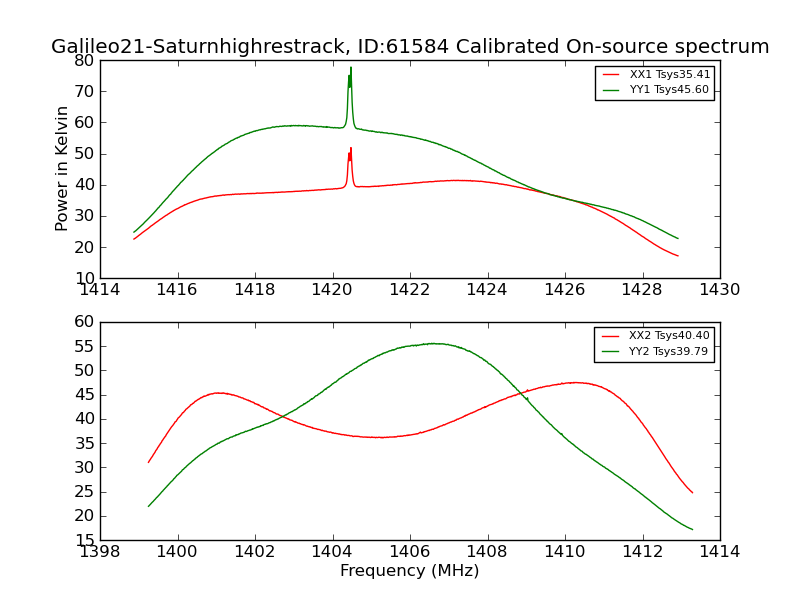 Galileo21-Saturnhighrestrack, ID:61584 Calibrated On-source spectrum

XX1 Tsys35.41
YY1 Tsys45.60

Power in Kelvin

80
70
60
50
40
30
20
10

1414 1416 1418 1420 1422 1424 1426 1428 1430

XX2 Tsys40.40
YY2 Tsys39.79

60
55
50
45
40
35
30
25
20
15

1398 1400 1402 1404 1406 1408 1410 1412 1414

Frequency (MHz)